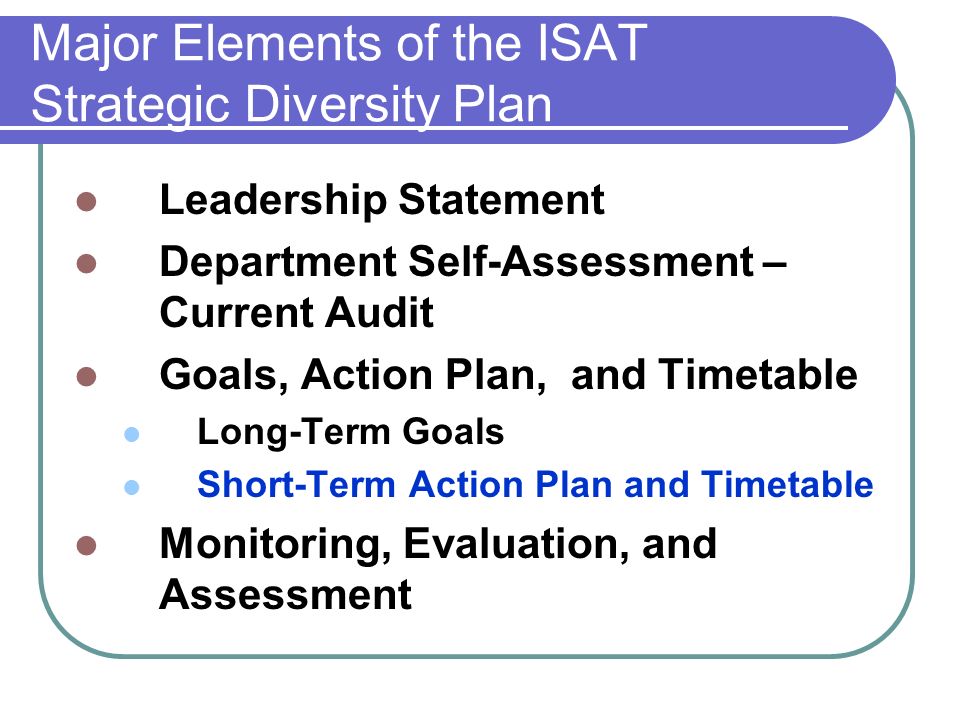 Major Elements of the ISAT Strategic Diversity Plan

- Leadership Statement
- Department Self-Assessment – Current Audit
- Goals, Action Plan, and Timetable
  - Long-Term Goals
  - Short-Term Action Plan and Timetable
- Monitoring, Evaluation, and Assessment